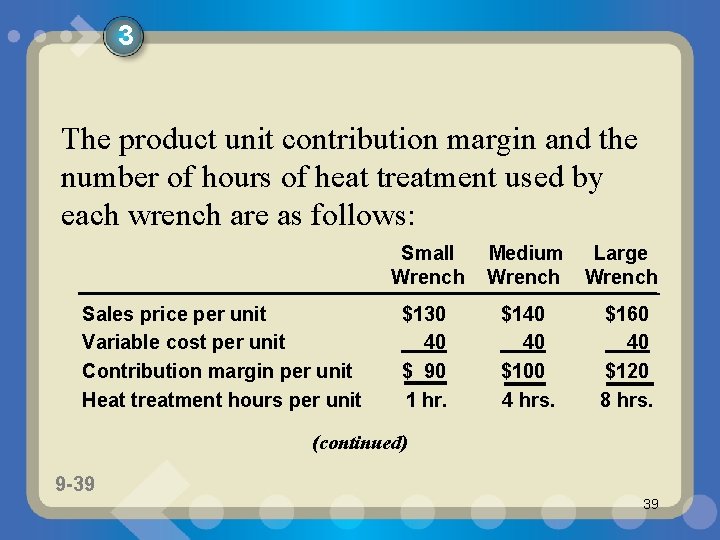 3

The product unit contribution margin and the number of hours of heat treatment used by each wrench are as follows:

|  | Small Wrench | Medium Wrench | Large Wrench |
|---|---|---|---|
| Sales price per unit | $130 | $140 | $160 |
| Variable cost per unit | 40 | 40 | 40 |
| Contribution margin per unit | $ 90 | $100 | $120 |
| Heat treatment hours per unit | 1 hr. | 4 hrs. | 8 hrs. |

(continued)

9-39

39